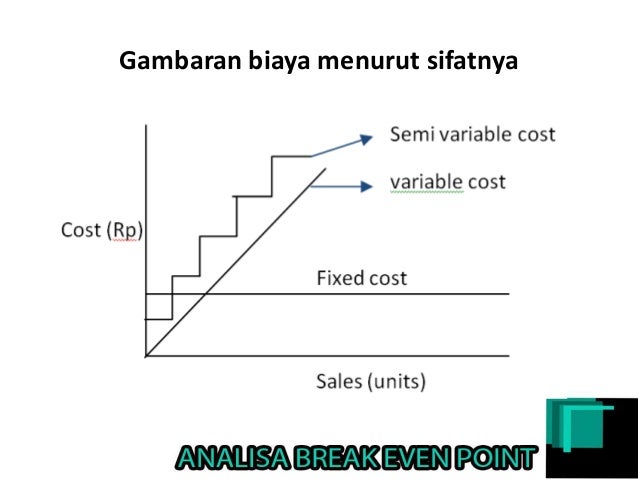 Gambaran biaya menurut sifatnya

Semi variable cost

variable cost

Cost (Rp)

Fixed cost

Sales (units)

ANALISA BREAK EVEN POINT